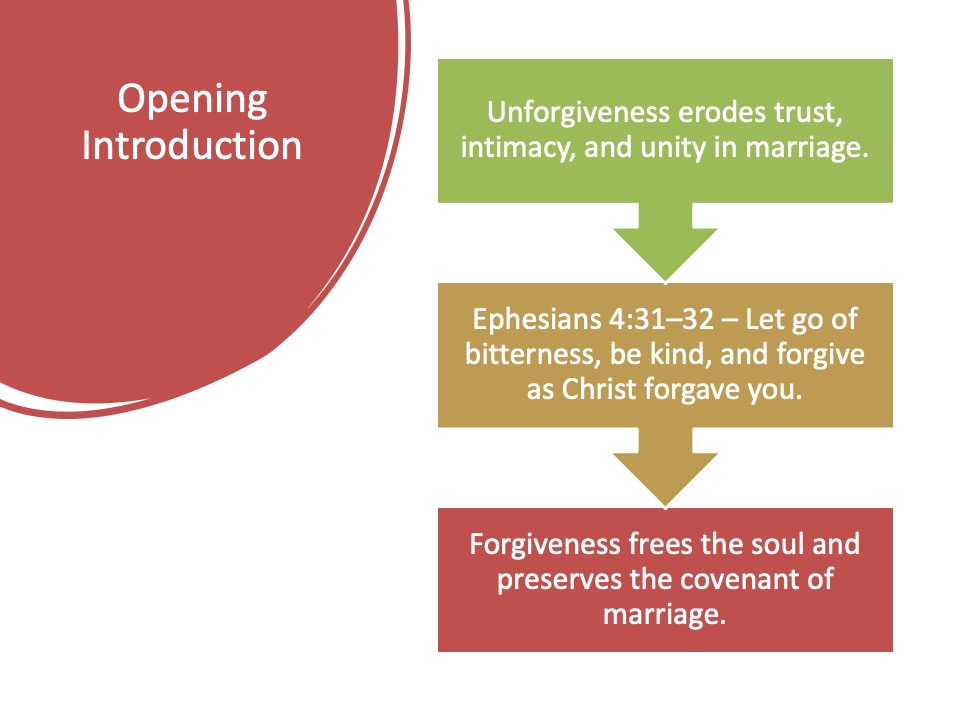 Opening Introduction

Unforgiveness erodes trust, intimacy, and unity in marriage.

Ephesians 4:31–32 – Let go of bitterness, be kind, and forgive as Christ forgave you.

Forgiveness frees the soul and preserves the covenant of marriage.